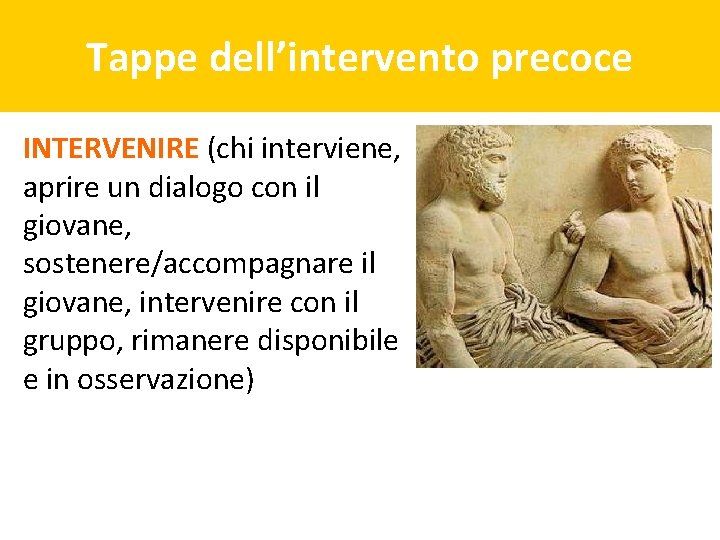 Tappe dell’intervento precoce

INTERVENIRE (chi interviene, aprire un dialogo con il giovane, sostenere/accompagnare il giovane, intervenire con il gruppo, rimanere disponibile e in osservazione)